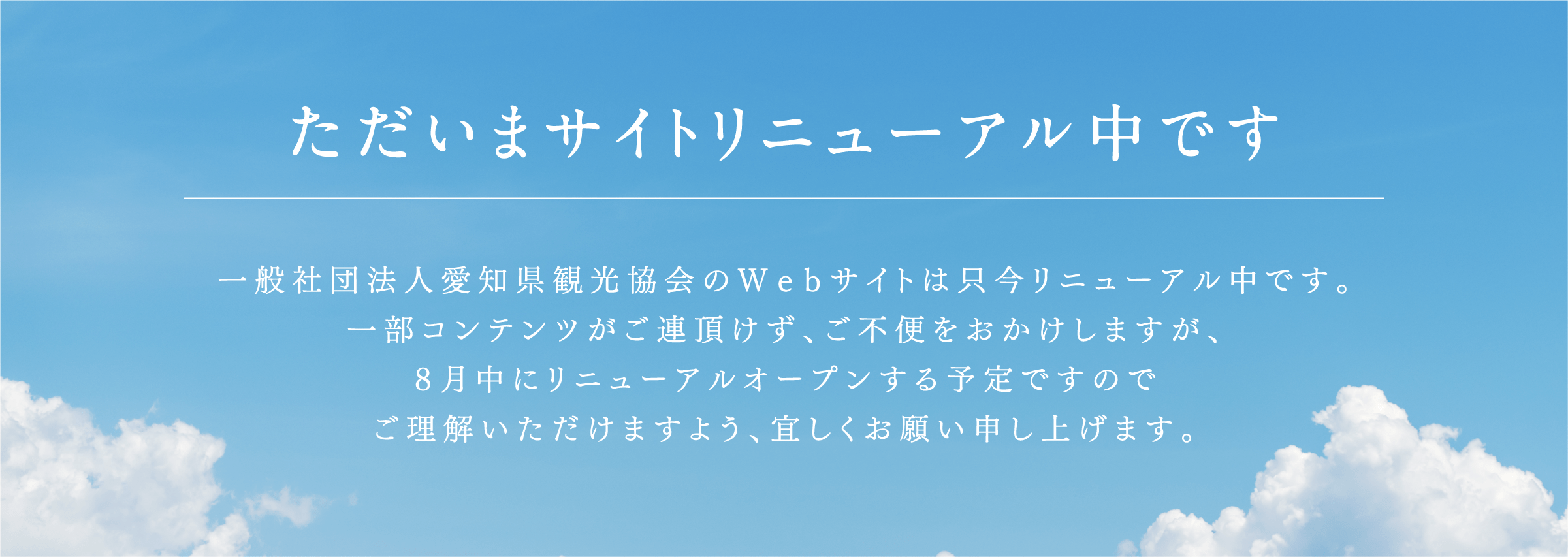 ただいまサイトリニューアル中です

一般社団法人愛知県観光協会のWebサイトは只今リニューアル中です。
一部コンテンツがご連頂けず、ご不便をおかけしますが、
8月中にリニューアルオープンする予定ですので
ご理解いただけますよう、宜しくお願い申し上げます。